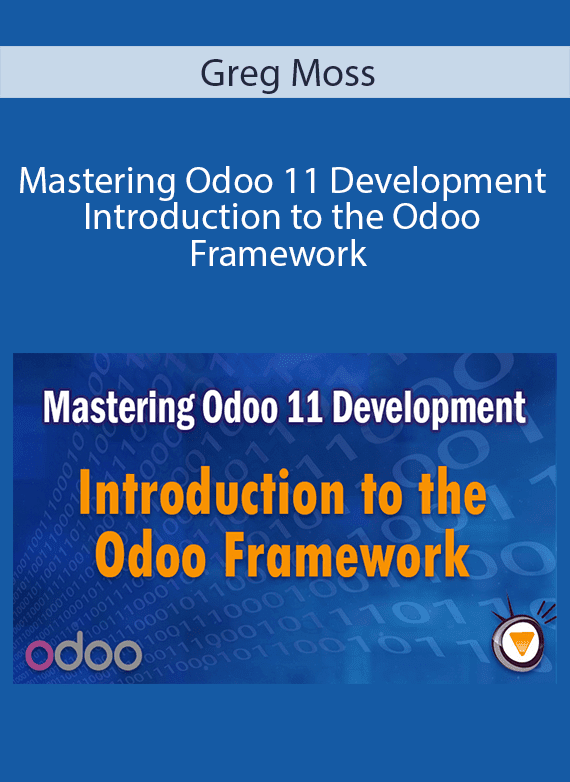 Greg Moss

Mastering Odoo 11 Development Introduction to the Odoo Framework

Mastering Odoo 11 Development

Introduction to the Odoo Framework

odoo